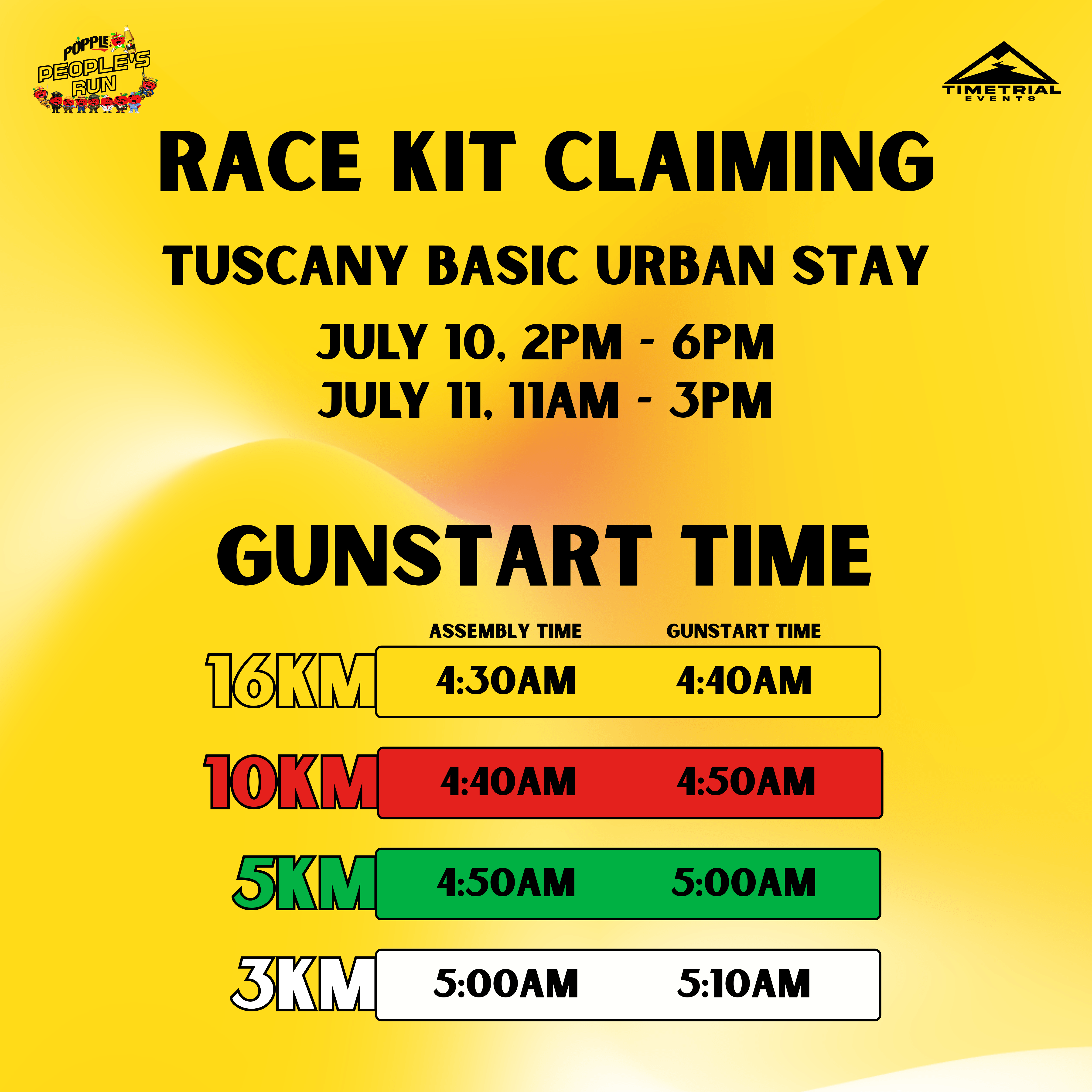 POPPLE PEOPLE'S RUN

TIMETRIAL EVENTS

RACE KIT CLAIMING

TUSCANY BASIC URBAN STAY

JULY 10, 2PM - 6PM
JULY 11, 11AM - 3PM

GUNSTART TIME

| | ASSEMBLY TIME | GUNSTART TIME |
|---|---|---|
| 16KM | 4:30AM | 4:40AM |
| 10KM | 4:40AM | 4:50AM |
| 5KM | 4:50AM | 5:00AM |
| 3KM | 5:00AM | 5:10AM |